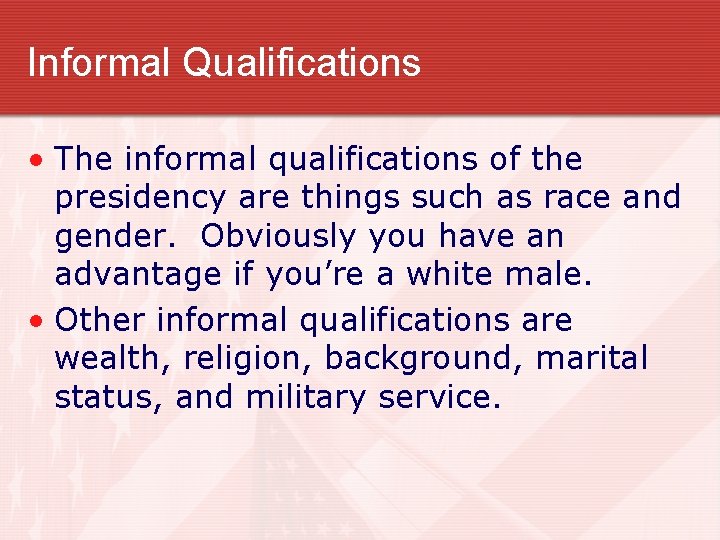 Informal Qualifications

• The informal qualifications of the presidency are things such as race and gender. Obviously you have an advantage if you’re a white male.

• Other informal qualifications are wealth, religion, background, marital status, and military service.